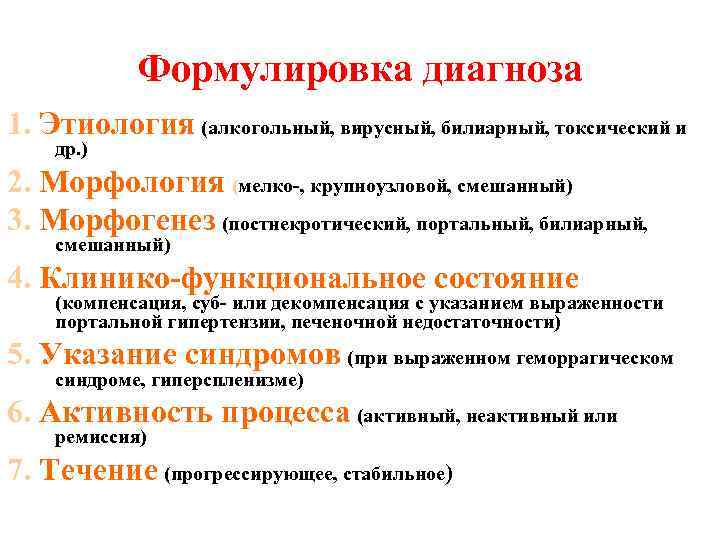 Формулировка диагноза

1. Этиология (алкогольный, вирусный, билиарный, токсический и др.)

2. Морфология (мелко-, крупноузловой, смешанный)

3. Морфогенез (постнекротический, портальный, билиарный, смешанный)

4. Клинико-функциональное состояние (компенсация, суб- или декомпенсация с указанием выраженности портальной гипертензии, печеночной недостаточности)

5. Указание синдромов (при выраженном геморрагическом синдроме, гиперспленизме)

6. Активность процесса (активный, неактивный или ремиссия)

7. Течение (прогрессирующее, стабильное)